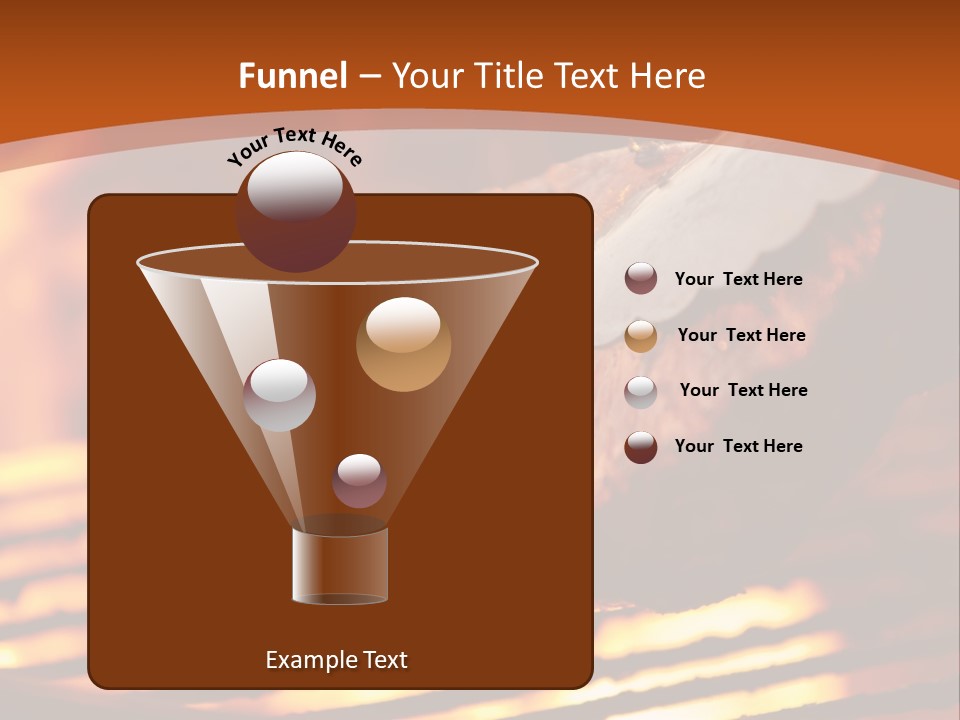 Funnel – Your Title Text Here

Your Text Here

Your Text Here

Your Text Here

Your Text Here

Your Text Here

Example Text